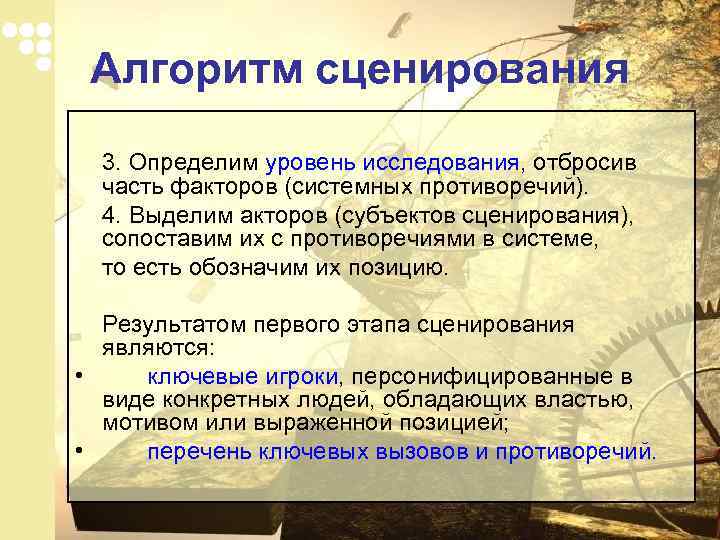 Алгоритм сценирования

3. Определим уровень исследования, отбросив часть факторов (системных противоречий).

4. Выделим акторов (субъектов сценирования), сопоставим их с противоречиями в системе, то есть обозначим их позицию.

Результатом первого этапа сценирования являются:

• ключевые игроки, персонифицированные в виде конкретных людей, обладающих властью, мотивом или выраженной позицией;

• перечень ключевых вызовов и противоречий.